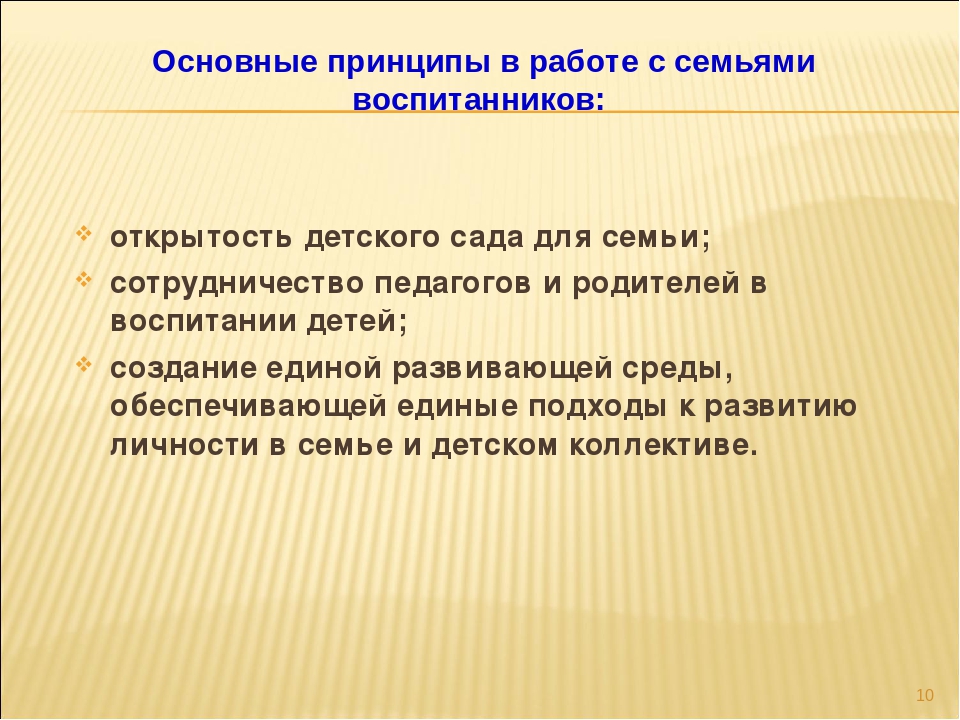 Основные принципы в работе с семьями воспитанников:

открытость детского сада для семьи;

сотрудничество педагогов и родителей в воспитании детей;

создание единой развивающей среды, обеспечивающей единые подходы к развитию личности в семье и детском коллективе.

10